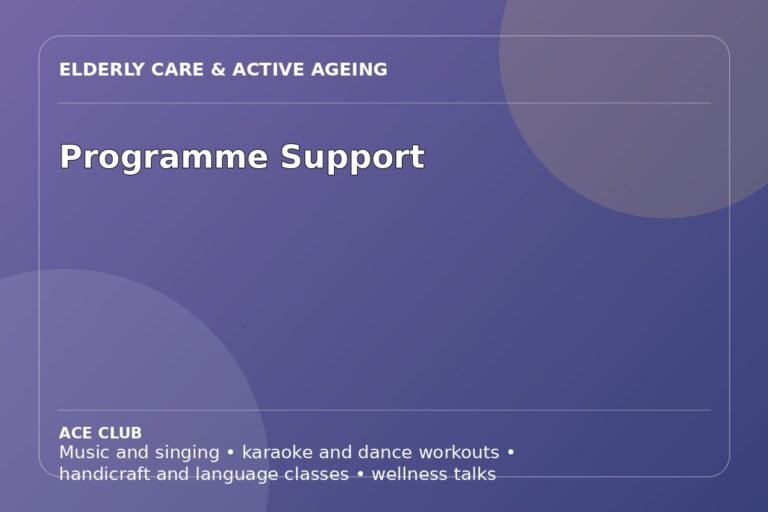 ELDERLY CARE & ACTIVE AGEING

Programme Support

ACE CLUB
Music and singing • karaoke and dance workouts • handicraft and language classes • wellness talks